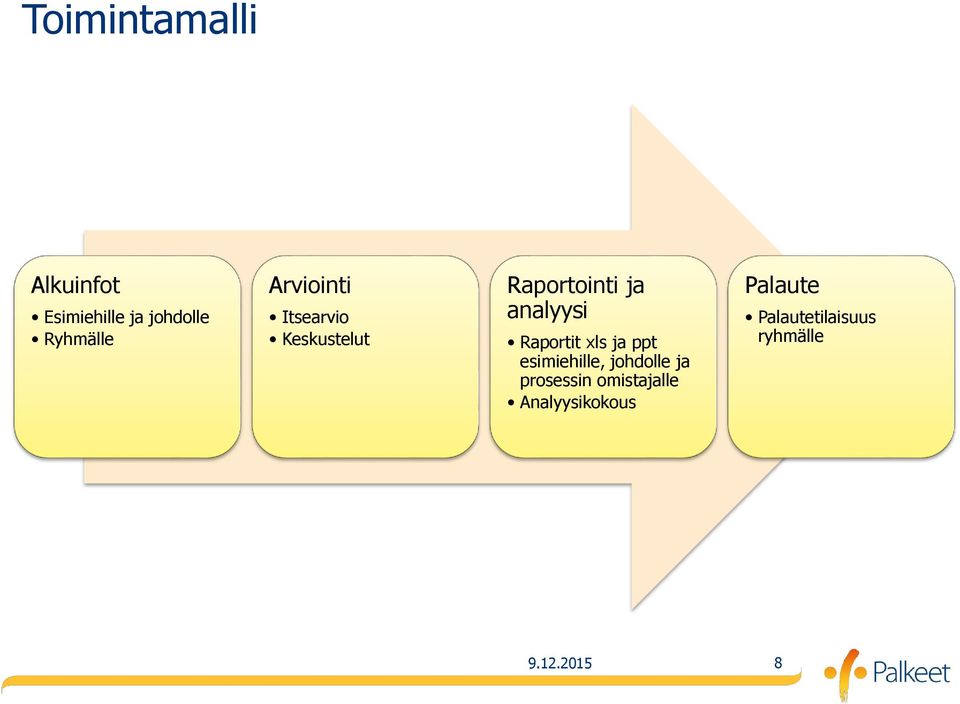 Toimintamalli

Alkuinfot
• Esimiehille ja johdolle
• Ryhmälle

Arviointi
• Itsearvio
• Keskustelut

Raportointi ja analyysi
• Raportit xls ja ppt esimiehille, johdolle ja prosessin omistajalle
• Analyysikokous

Palaute
• Palautetilaisuus ryhmälle

9.12.2015

8

Palkeet